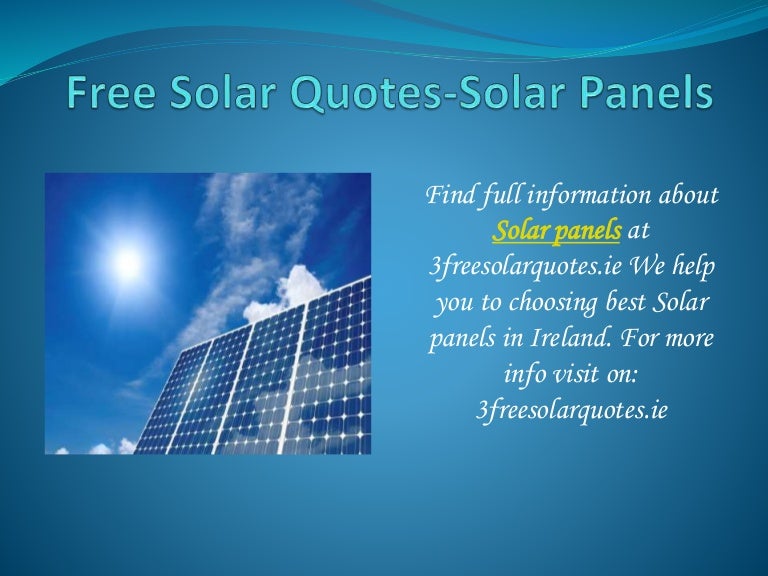 Free Solar Quotes-Solar Panels

Find full information about Solar panels at 3freesolarquotes.ie We help you to choosing best Solar panels in Ireland. For more info visit on: 3freesolarquotes.ie